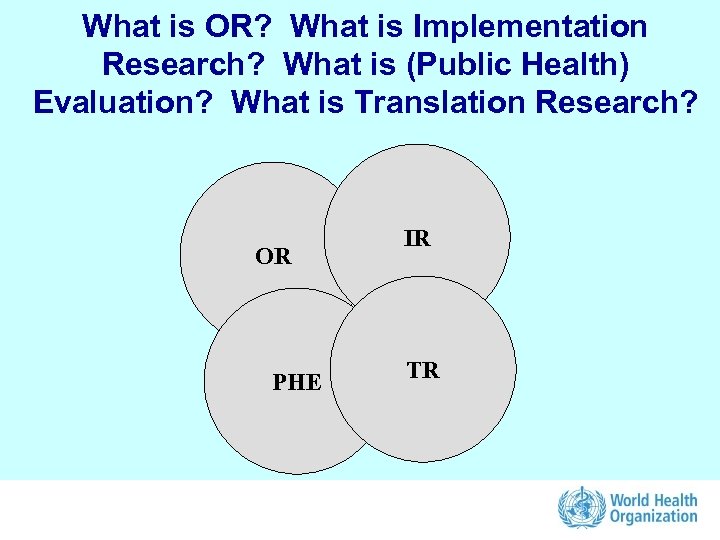 What is OR? What is Implementation Research? What is (Public Health) Evaluation? What is Translation Research?

OR

IR

PHE

TR

World Health Organization